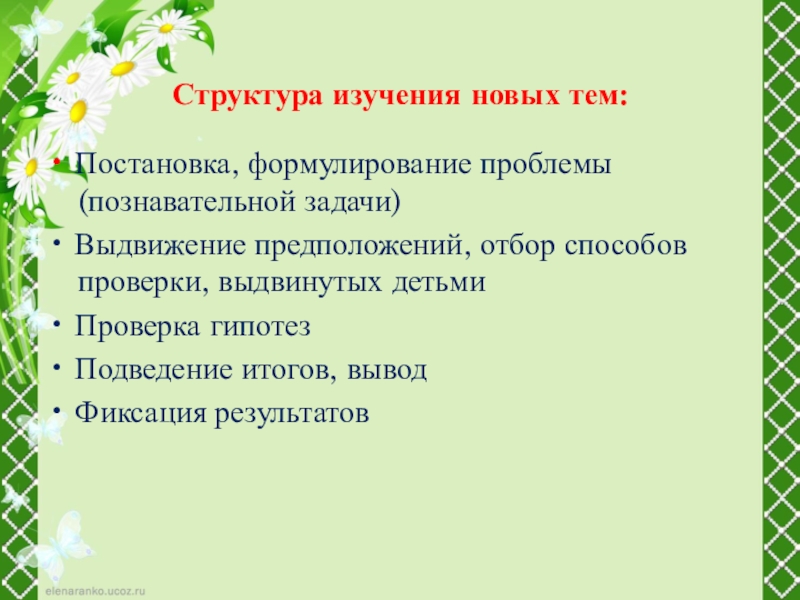 Структура изучения новых тем:

• Постановка, формулирование проблемы (познавательной задачи)
• Выдвижение предположений, отбор способов проверки, выдвинутых детьми
• Проверка гипотез
• Подведение итогов, вывод
• Фиксация результатов

elenaranko.ucoz.ru